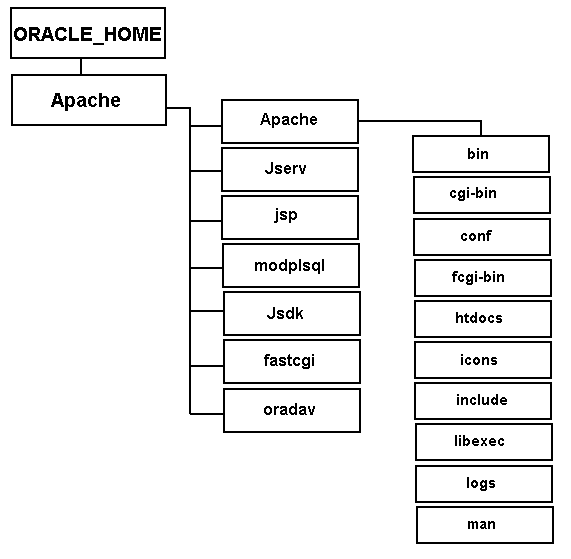 ORACLE_HOME

Apache

Apache

Jserv

jsp

modplsql

Jsdk

fastcgi

oradav

bin

cgi-bin

conf

fcgi-bin

htdocs

icons

include

libexec

logs

man